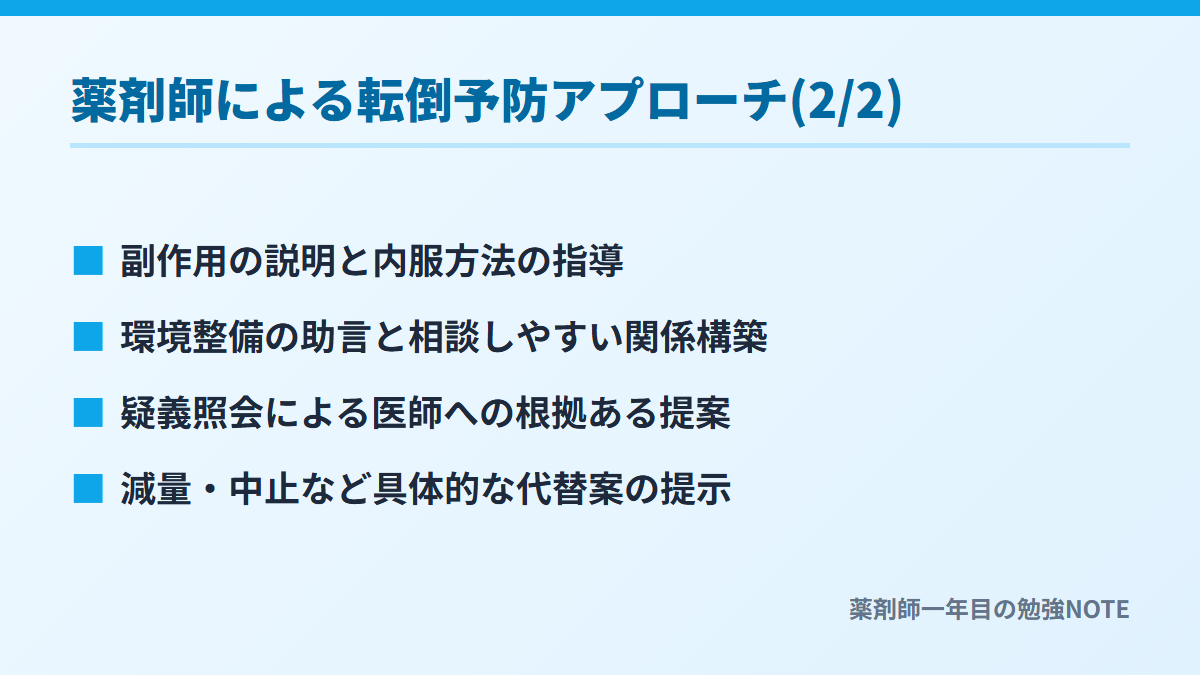 薬剤師による転倒予防アプローチ(2/2)

■ 副作用の説明と内服方法の指導

■ 環境整備の助言と相談しやすい関係構築

■ 疑義照会による医師への根拠ある提案

■ 減量・中止など具体的な代替案の提示

薬剤師一年目の勉強NOTE